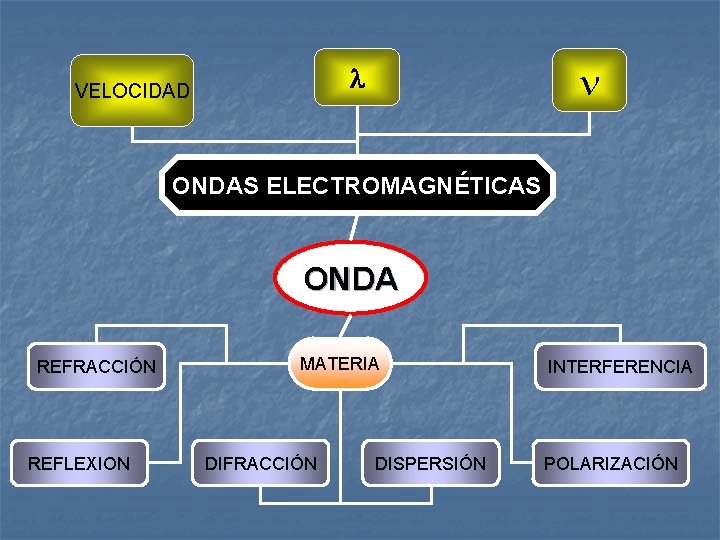 VELOCIDAD

$\lambda$

$\nu$

ONDAS ELECTROMAGNÉTICAS

ONDA

REFRACCIÓN

MATERIA

INTERFERENCIA

REFLEXION

DIFRACCIÓN

DISPERSIÓN

POLARIZACIÓN